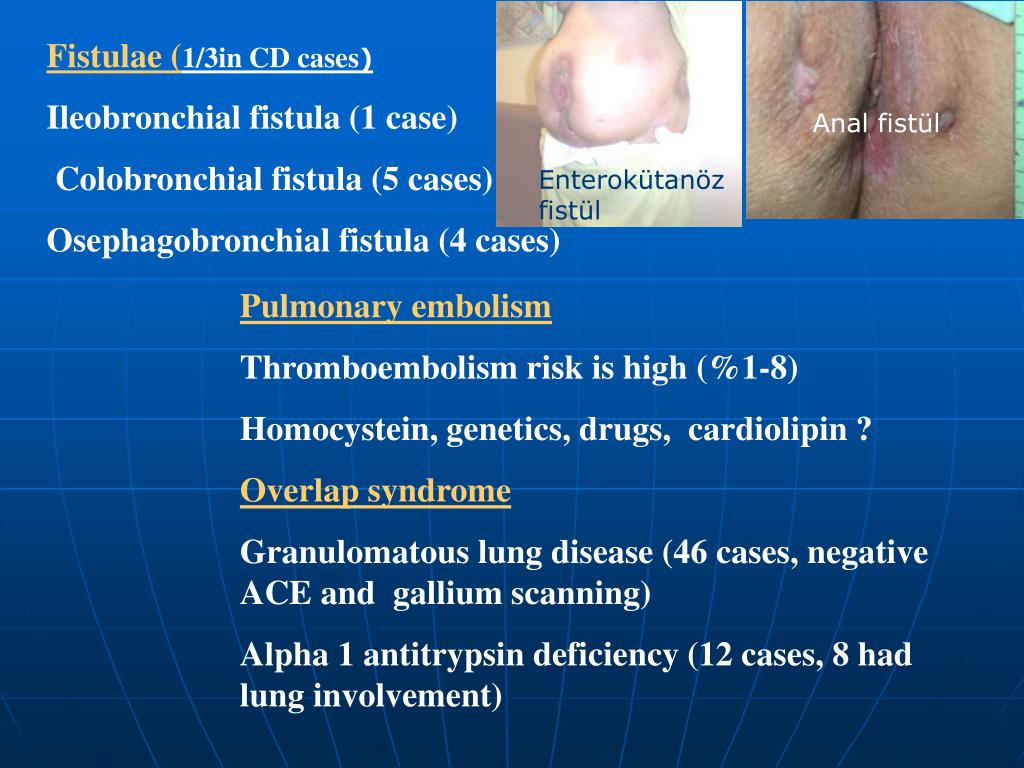 Fistulae (1/3in CD cases)

Ileobronchial fistula (1 case)

Colobronchial fistula (5 cases)

Osephagobronchial fistula (4 cases)

Enterokütanöz fistül

Anal fistül

Pulmonary embolism

Thromboembolism risk is high (%1-8)

Homocystein, genetics, drugs, cardiolipin ?

Overlap syndrome

Granulomatous lung disease (46 cases, negative ACE and gallium scanning)

Alpha 1 antitrypsin deficiency (12 cases, 8 had lung involvement)